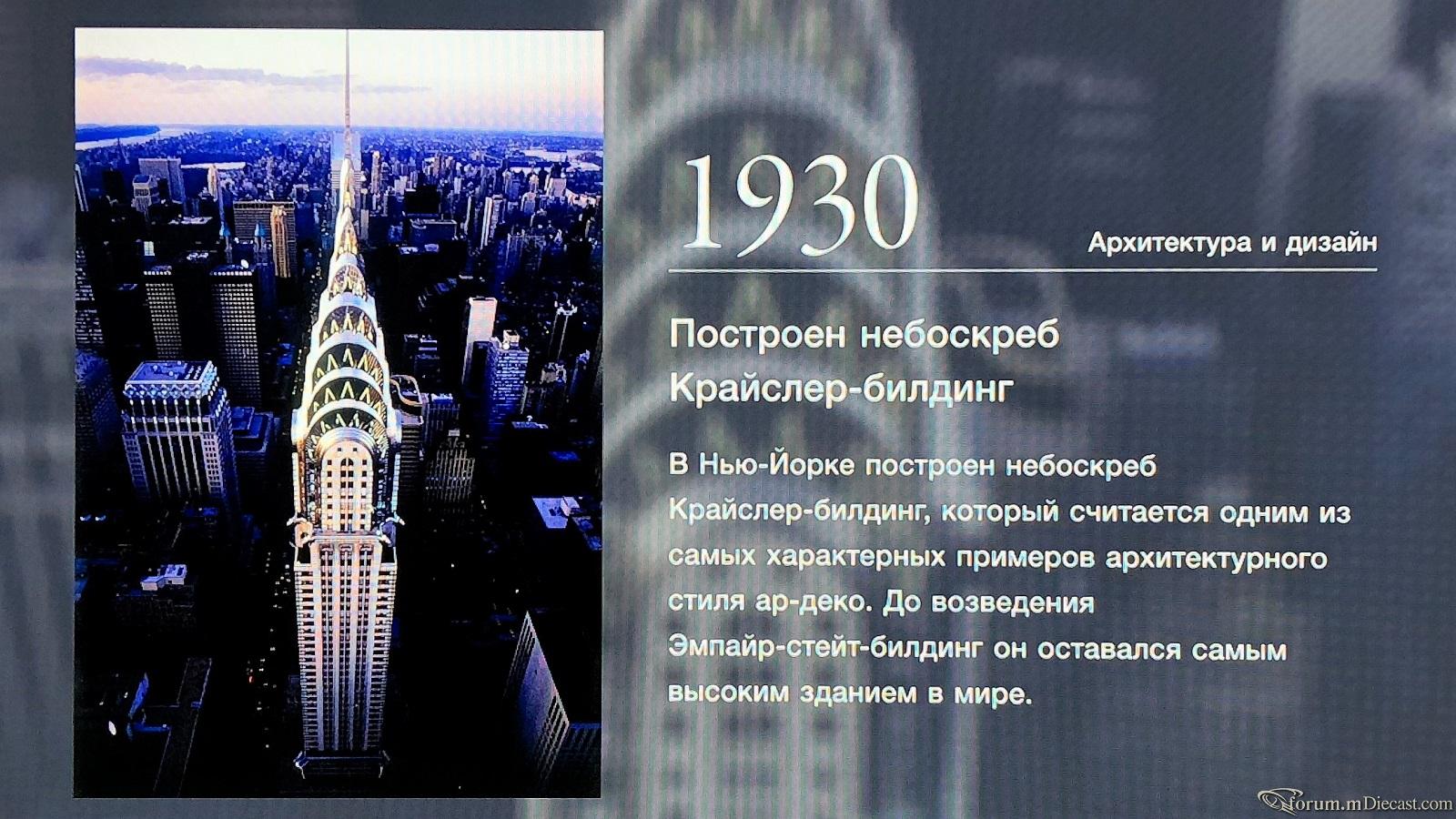 1930

Архитектура и дизайн

Построен небоскреб Крайслер-билдинг

В Нью-Йорке построен небоскреб Крайслер-билдинг, который считается одним из самых характерных примеров архитектурного стиля ар-деко. До возведения Эмпайр-стейт-билдинг он оставался самым высоким зданием в мире.

forum.mDiecast.com